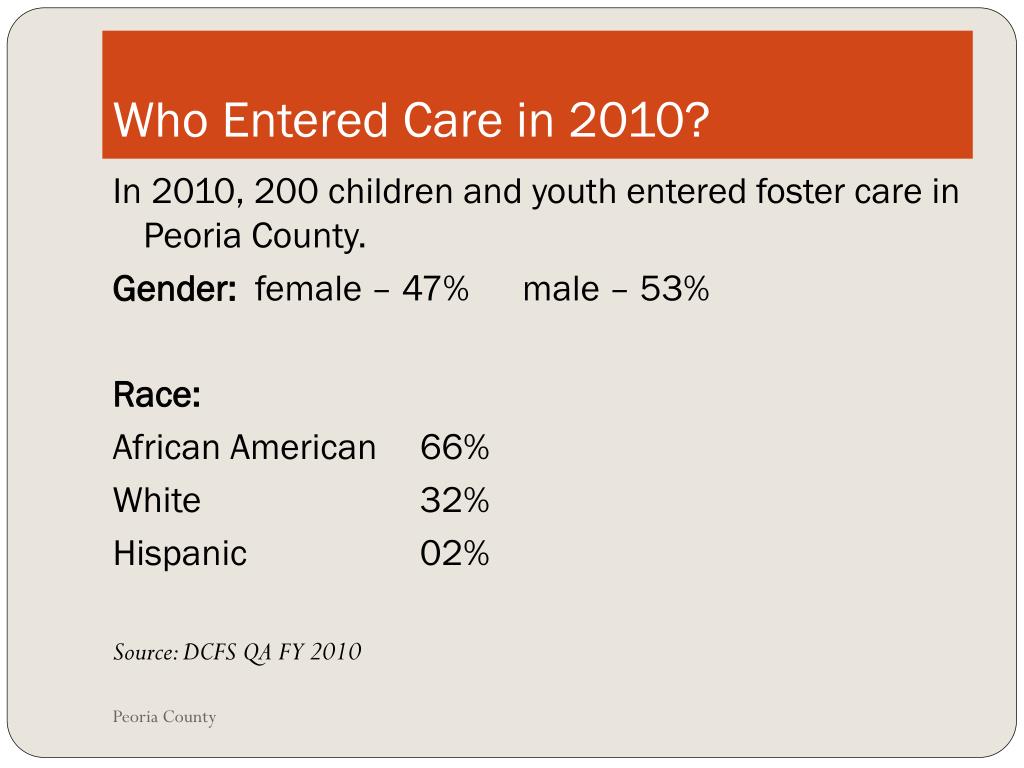 Who Entered Care in 2010?

In 2010, 200 children and youth entered foster care in Peoria County.

Gender: female – 47% male – 53%

Race:

African American 66%

White 32%

Hispanic 02%

Source: DCFS QA FY 2010

Peoria County